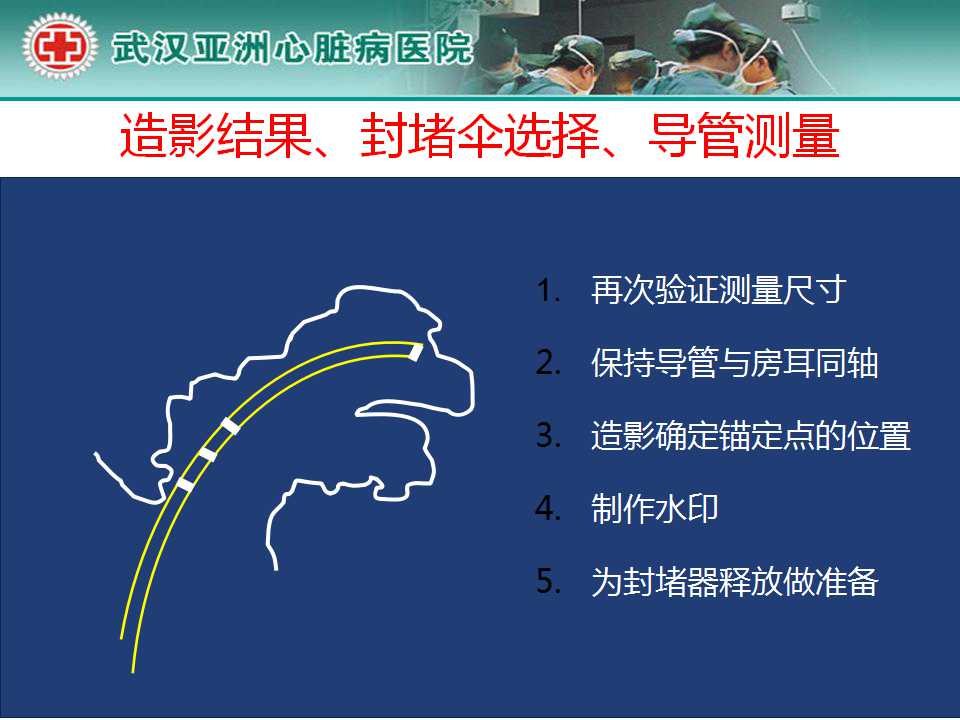 武汉亚洲心脏病医院

造影结果、封堵伞选择、导管测量

1. 再次验证测量尺寸

2. 保持导管与房耳同轴

3. 造影确定锚定点的位置

4. 制作水印

5. 为封堵器释放做准备